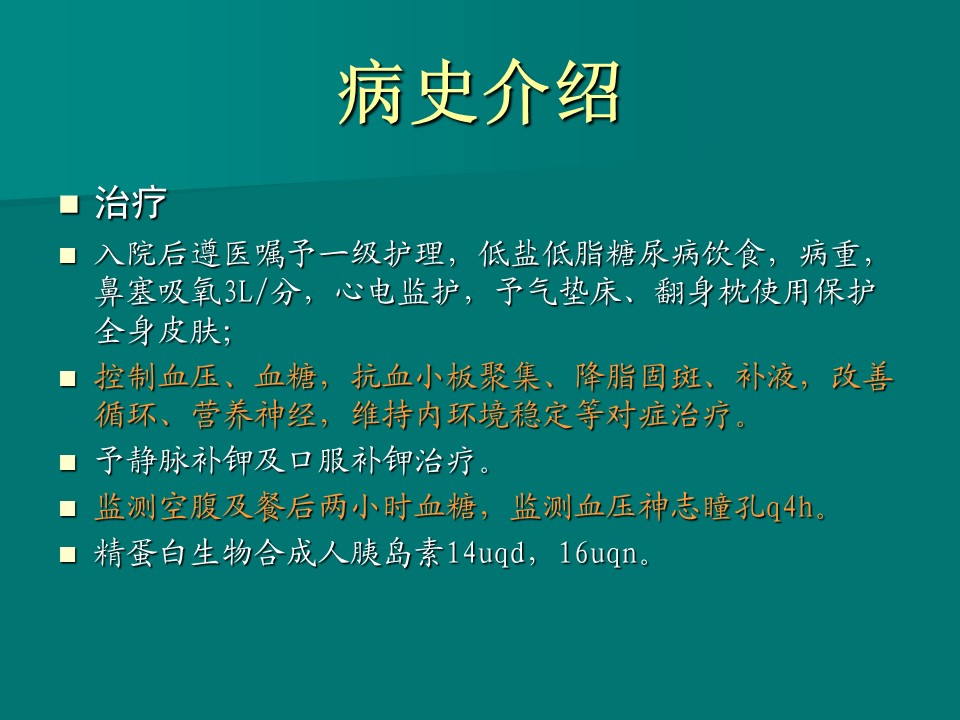 病史介绍

■ 治疗

■ 入院后遵医嘱予一级护理，低盐低脂糖尿病饮食，病重，鼻塞吸氧3L/分，心电监护，予气垫床、翻身枕使用保护全身皮肤；

■ 控制血压、血糖，抗血小板聚集、降脂固斑、补液，改善循环、营养神经，维持内环境稳定等对症治疗。

■ 予静脉补钾及口服补钾治疗。

■ 监测空腹及餐后两小时血糖，监测血压神志瞳孔q4h。

■ 精蛋白生物合成人胰岛素14uqd，16uqn。